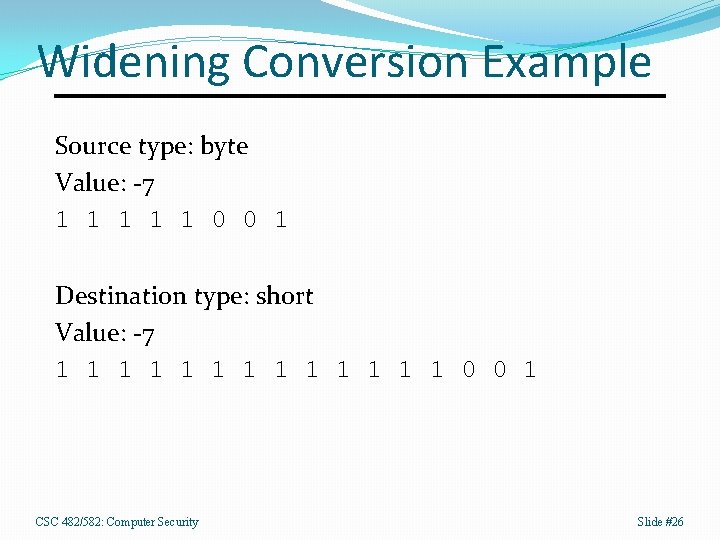 Widening Conversion Example

Source type: byte
Value: -7
1 1 1 1 1 0 0 1

Destination type: short
Value: -7
1 1 1 1 1 1 1 1 1 1 1 1 1 0 0 1

CSC 482/582: Computer Security

Slide #26